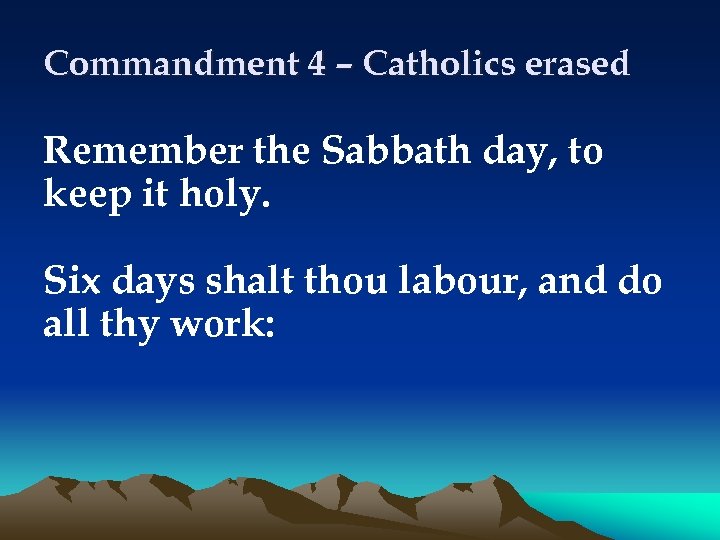 Commandment 4 – Catholics erased

Remember the Sabbath day, to keep it holy.

Six days shalt thou labour, and do all thy work: